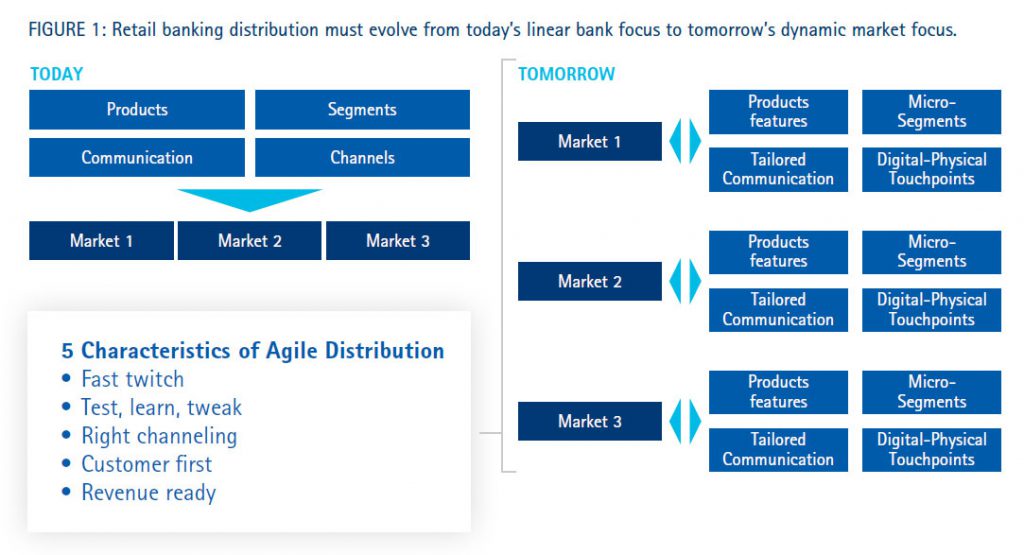 FIGURE 1: Retail banking distribution must evolve from today's linear bank focus to tomorrow's dynamic market focus.

TODAY

Products

Segments

Communication

Channels

Market 1

Market 2

Market 3

5 Characteristics of Agile Distribution
• Fast twitch
• Test, learn, tweak
• Right channeling
• Customer first
• Revenue ready

TOMORROW

Market 1

Products features

Micro-Segments

Tailored Communication

Digital-Physical Touchpoints

Market 2

Products features

Micro-Segments

Tailored Communication

Digital-Physical Touchpoints

Market 3

Products features

Micro-Segments

Tailored Communication

Digital-Physical Touchpoints